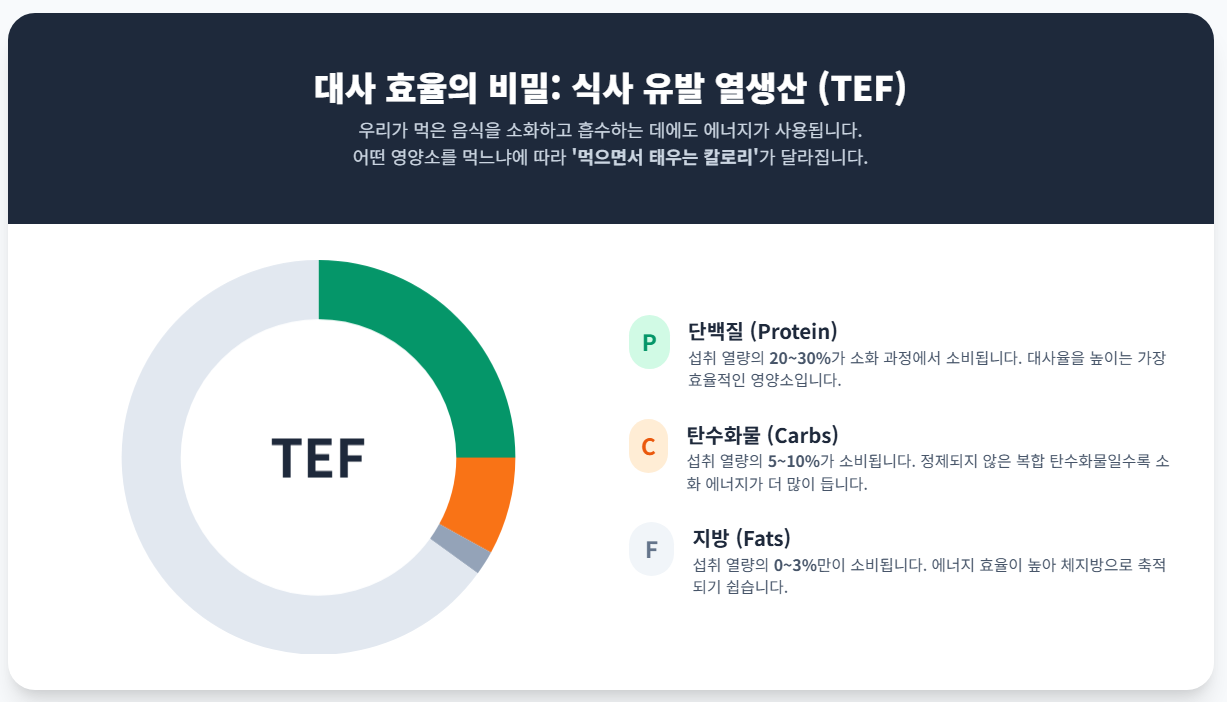 대사 효율의 비밀: 식사 유발 열생산 (TEF)

우리가 먹은 음식을 소화하고 흡수하는 데에도 에너지가 사용됩니다.
어떤 영양소를 먹느냐에 따라 '먹으면서 태우는 칼로리'가 달라집니다.

TEF

P

단백질 (Protein)

섭취 열량의 20~30%가 소화 과정에서 소비됩니다. 대사율을 높이는 가장 효율적인 영양소입니다.

C

탄수화물 (Carbs)

섭취 열량의 5~10%가 소비됩니다. 정제되지 않은 복합 탄수화물일수록 소화 에너지가 더 많이 듭니다.

F

지방 (Fats)

섭취 열량의 0~3%만이 소비됩니다. 에너지 효율이 높아 체지방으로 축적되기 쉽습니다.